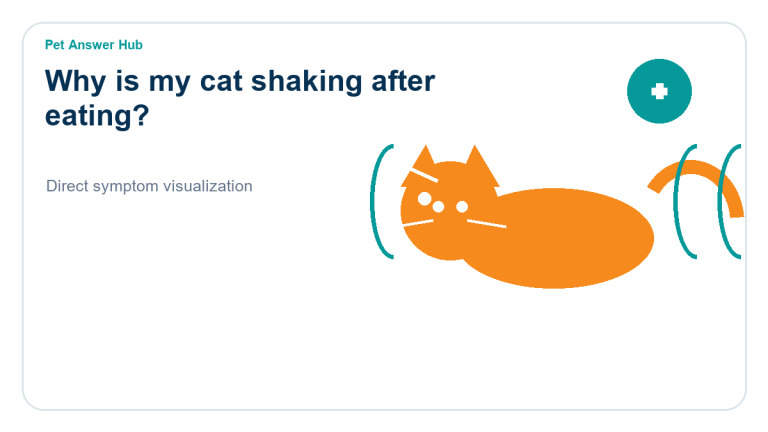 Pet Answer Hub

Why is my cat shaking after eating?

Direct symptom visualization